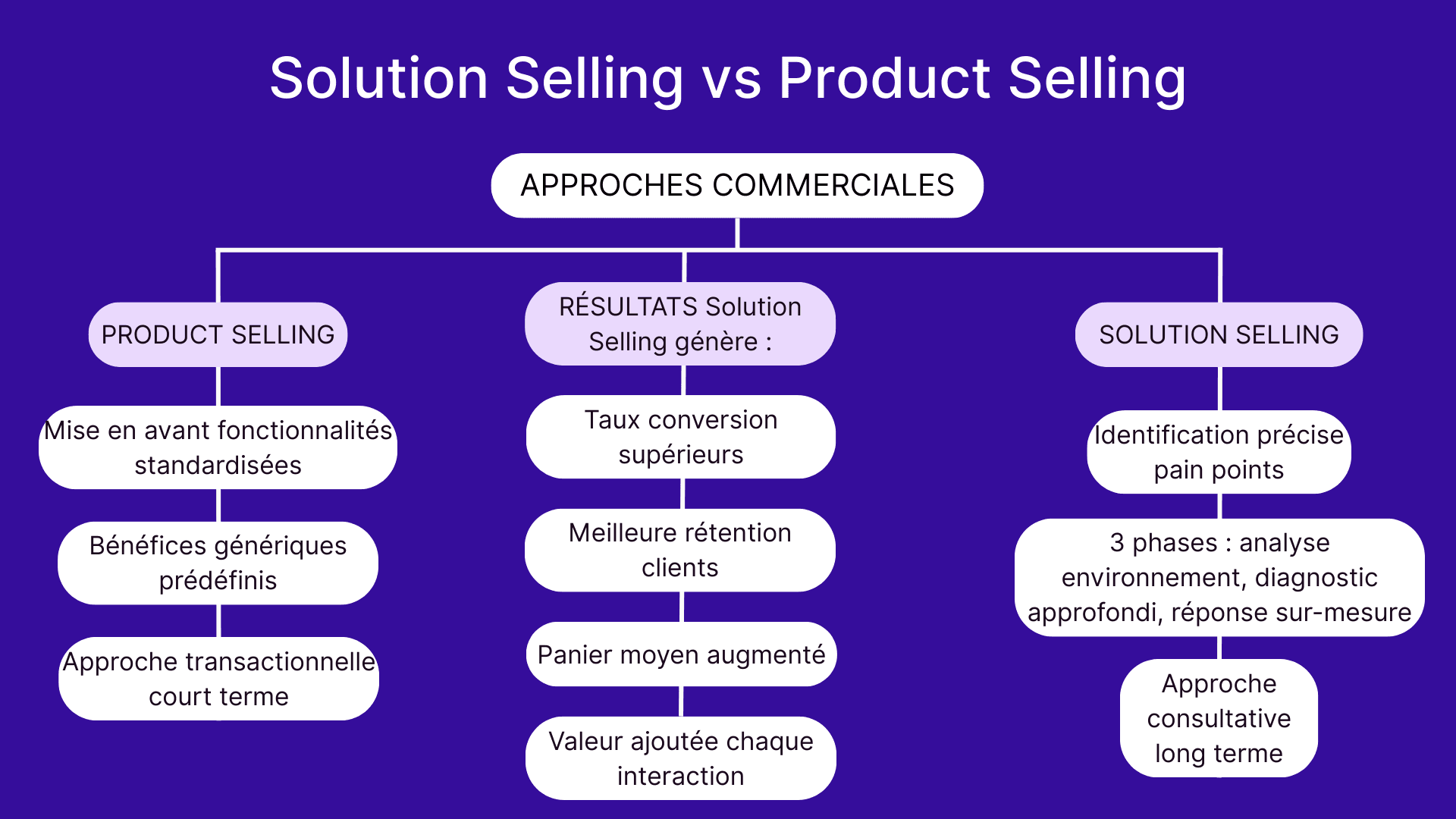 Solution Selling vs Product Selling

APPROCHES COMMERCIALES

PRODUCT SELLING

Mise en avant fonctionnalités standardisées

Bénéfices génériques prédéfinis

Approche transactionnelle court terme

RÉSULTATS Solution Selling génère :

Taux conversion supérieurs

Meilleure rétention clients

Panier moyen augmenté

Valeur ajoutée chaque interaction

SOLUTION SELLING

Identification précise pain points

3 phases : analyse environnement, diagnostic approfondi, réponse sur-mesure

Approche consultative long terme